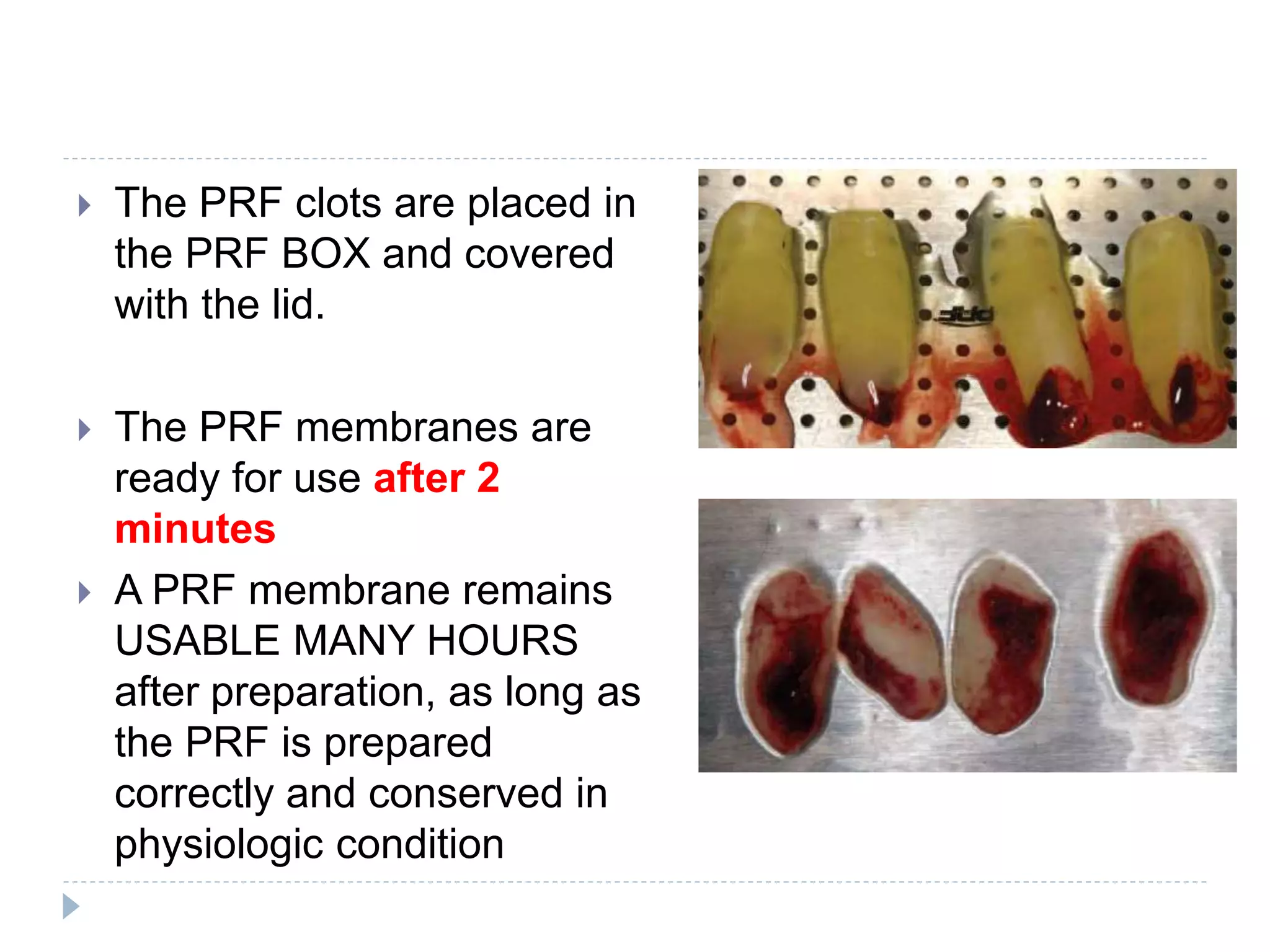 The PRF clots are placed in the PRF BOX and covered with the lid.

The PRF membranes are ready for use after 2 minutes

A PRF membrane remains USABLE MANY HOURS after preparation, as long as the PRF is prepared correctly and conserved in physiologic condition